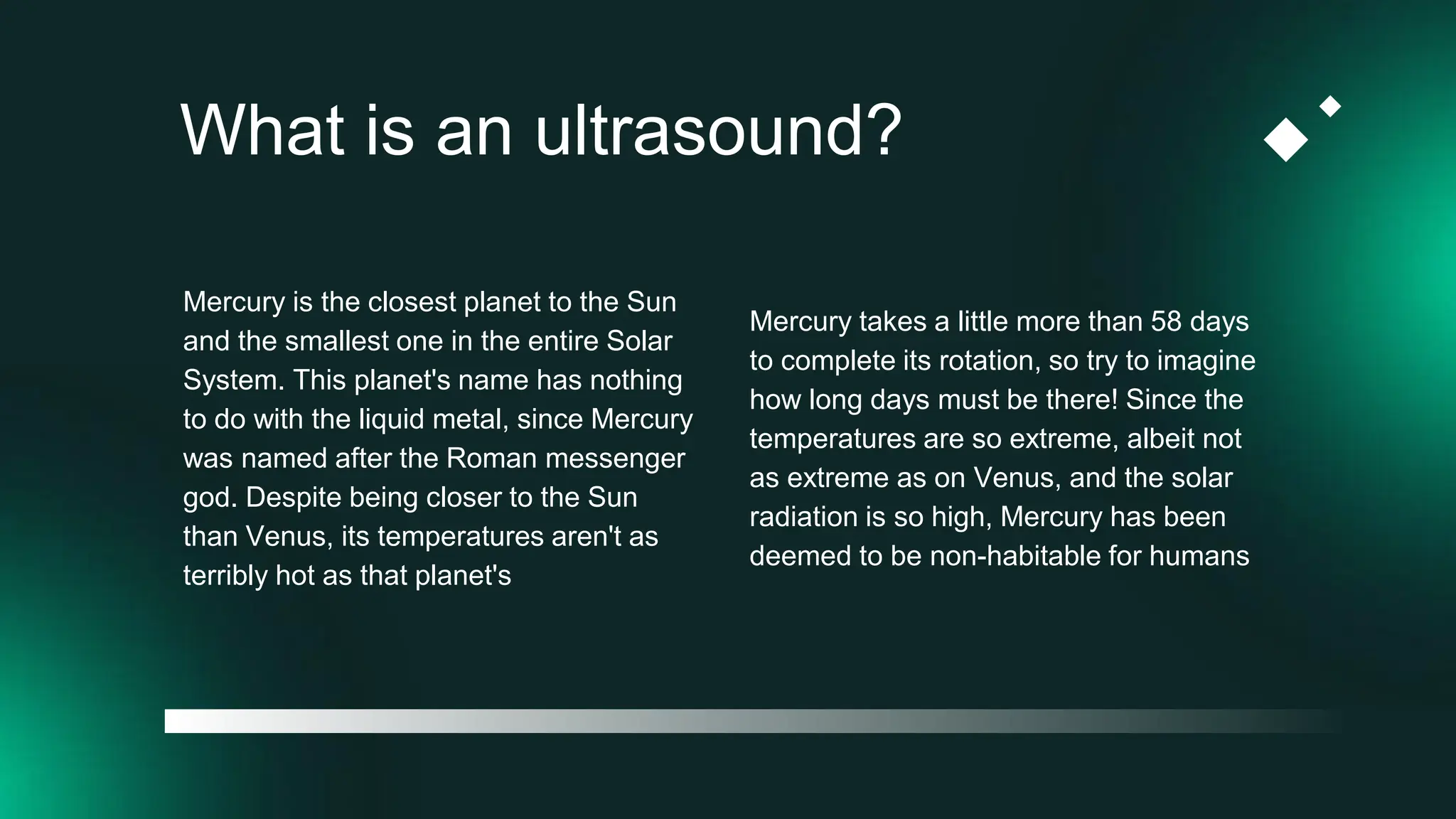 What is an ultrasound?

Mercury is the closest planet to the Sun and the smallest one in the entire Solar System. This planet's name has nothing to do with the liquid metal, since Mercury was named after the Roman messenger god. Despite being closer to the Sun than Venus, its temperatures aren't as terribly hot as that planet's

Mercury takes a little more than 58 days to complete its rotation, so try to imagine how long days must be there! Since the temperatures are so extreme, albeit not as extreme as on Venus, and the solar radiation is so high, Mercury has been deemed to be non-habitable for humans